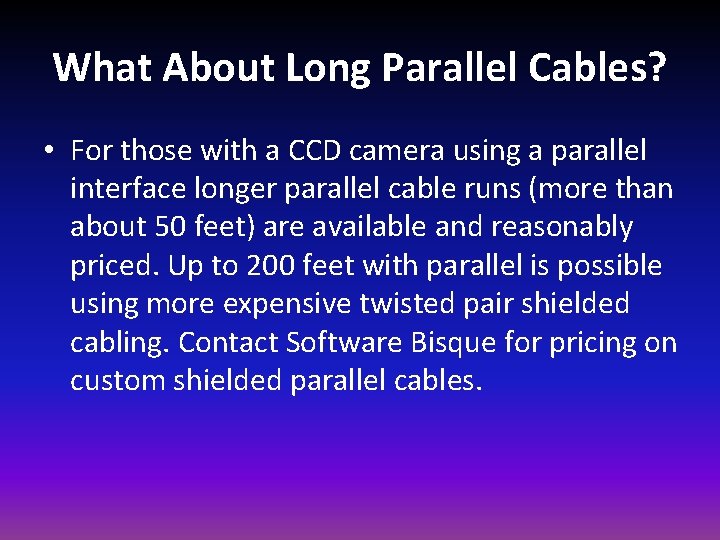 What About Long Parallel Cables?

• For those with a CCD camera using a parallel interface longer parallel cable runs (more than about 50 feet) are available and reasonably priced. Up to 200 feet with parallel is possible using more expensive twisted pair shielded cabling. Contact Software Bisque for pricing on custom shielded parallel cables.